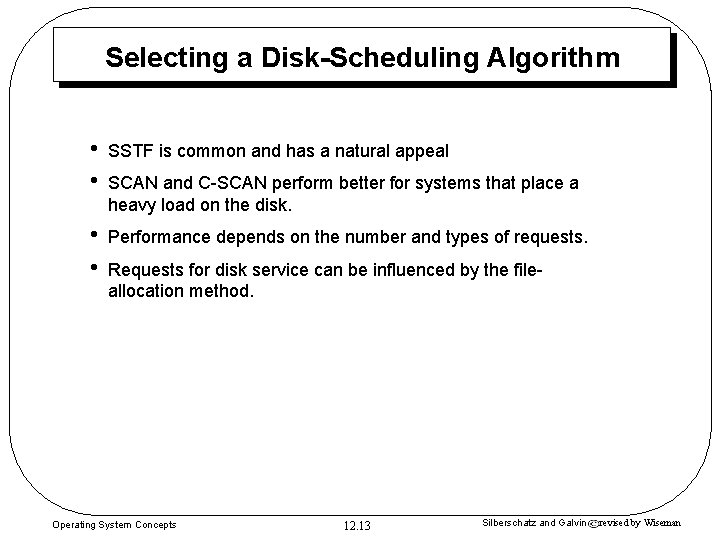 Selecting a Disk-Scheduling Algorithm

• SSTF is common and has a natural appeal

• SCAN and C-SCAN perform better for systems that place a heavy load on the disk.

• Performance depends on the number and types of requests.

• Requests for disk service can be influenced by the file-allocation method.

Operating System Concepts

12.13

Silberschatz and Galvin©revised by Wiseman